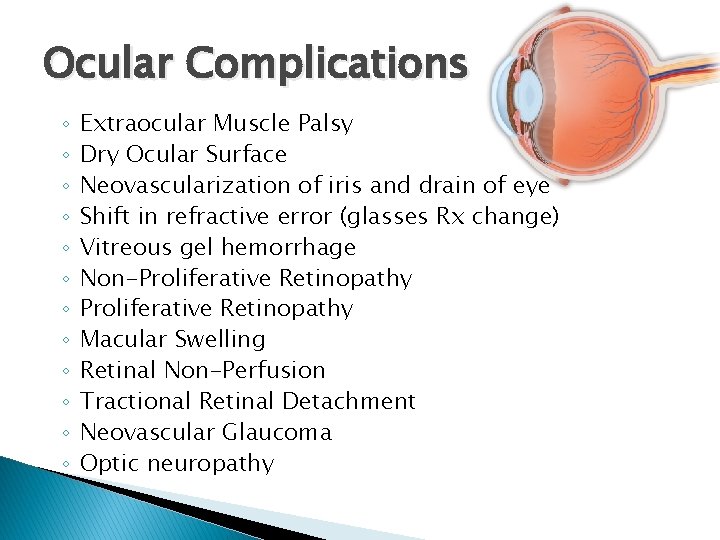 Ocular Complications

◦ Extraocular Muscle Palsy
◦ Dry Ocular Surface
◦ Neovascularization of iris and drain of eye
◦ Shift in refractive error (glasses Rx change)
◦ Vitreous gel hemorrhage
◦ Non-Proliferative Retinopathy
◦ Proliferative Retinopathy
◦ Macular Swelling
◦ Retinal Non-Perfusion
◦ Tractional Retinal Detachment
◦ Neovascular Glaucoma
◦ Optic neuropathy